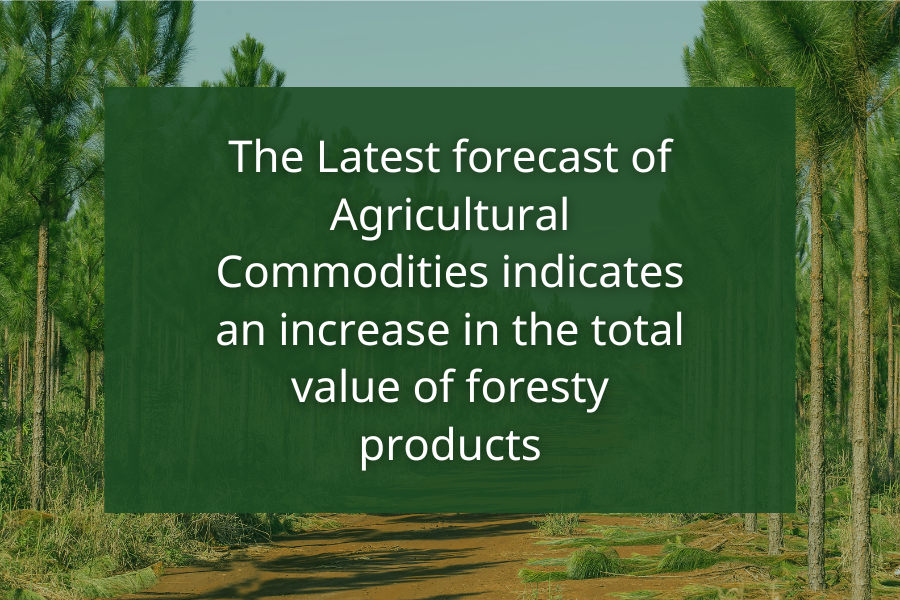 The Latest forecast of Agricultural Commodities indicates an increase in the total value of foresty products